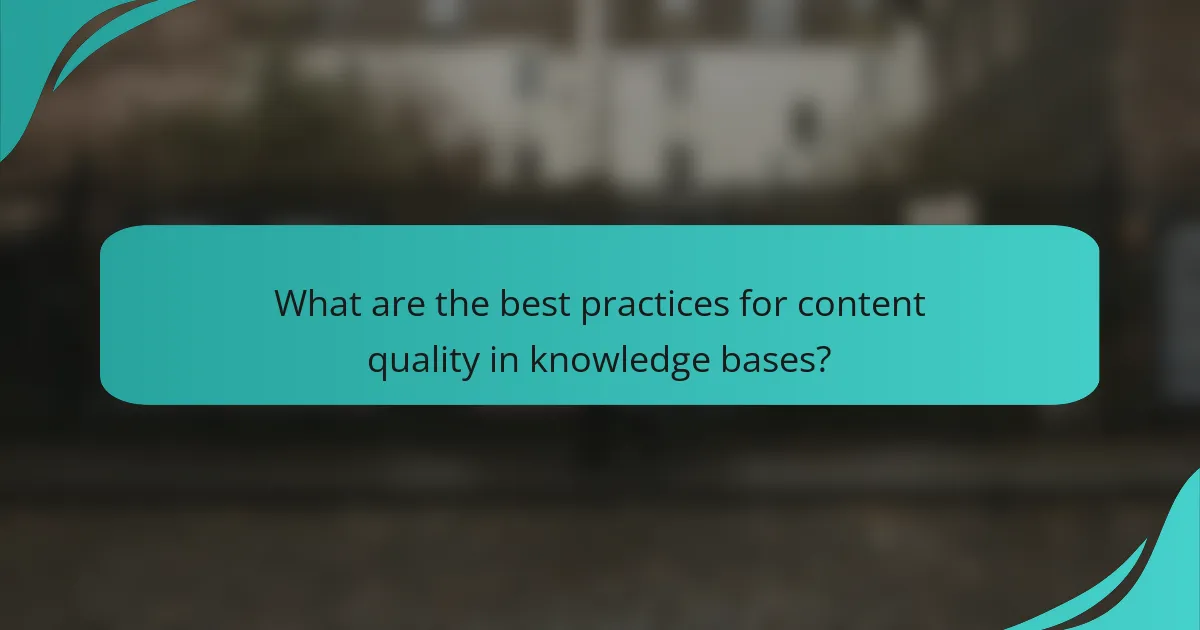 What are the best practices for content quality in knowledge bases?